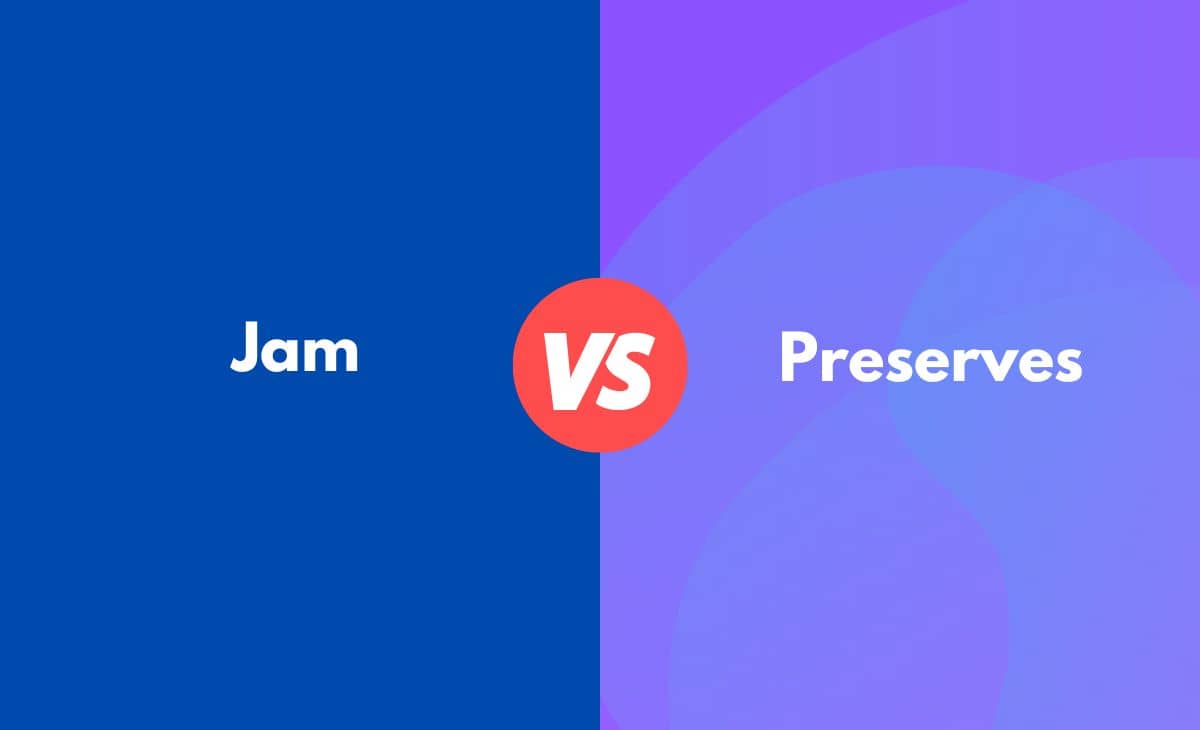 Jam

VS

Preserves